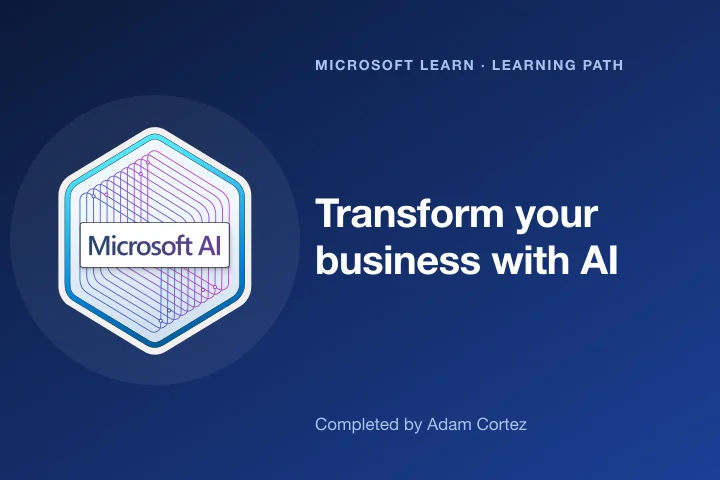 MICROSOFT LEARN · LEARNING PATH

Microsoft AI

Transform your business with AI

Completed by Adam Cortez